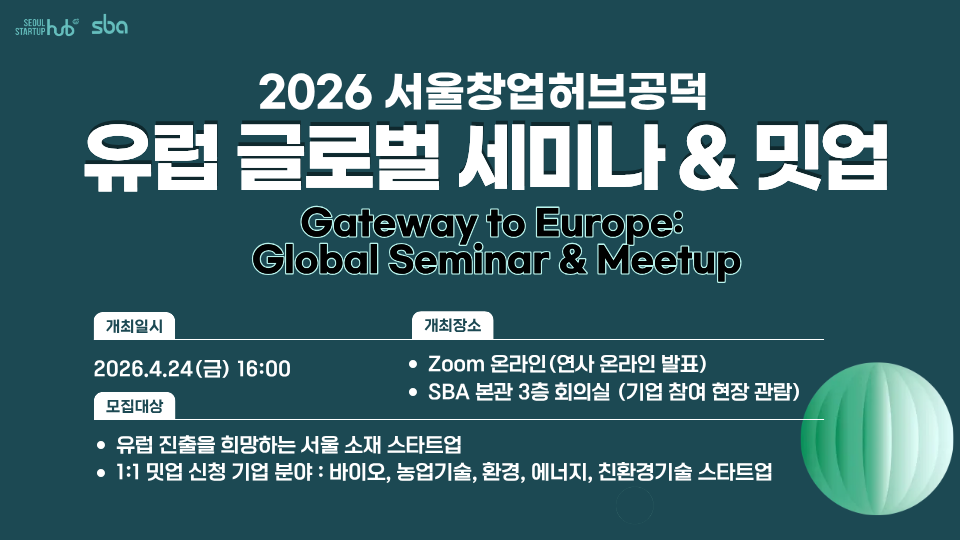 SEOUL STARTUP hub sba

2026 서울창업허브공덕

유럽 글로벌 세미나 & 밋업

Gateway to Europe: Global Seminar & Meetup

개최일시

2026.4.24(금) 16:00

개최장소

• Zoom 온라인(연사 온라인 발표)
• SBA 본관 3층 회의실 (기업 참여 현장 관람)

모집대상

• 유럽 진출을 희망하는 서울 소재 스타트업
• 1:1 밋업 신청 기업 분야 : 바이오, 농업기술, 환경, 에너지, 친환경기술 스타트업